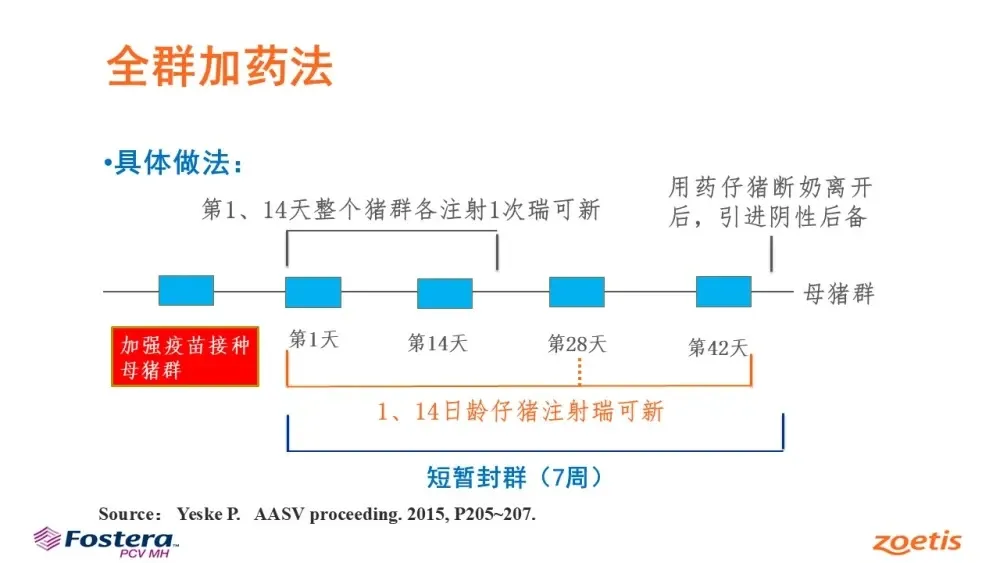 全群加药法

•具体做法：

第1、14天整个猪群各注射1次瑞可新

用药仔猪断奶离开后，引进阴性后备

母猪群

加强疫苗接种母猪群

第1天

第14天

第28天

第42天

1、14日龄仔猪注射瑞可新

短暂封群（7周）

Source： Yeske P. AASV proceeding. 2015, P205~207.

Fostera PCV MH

zoetis